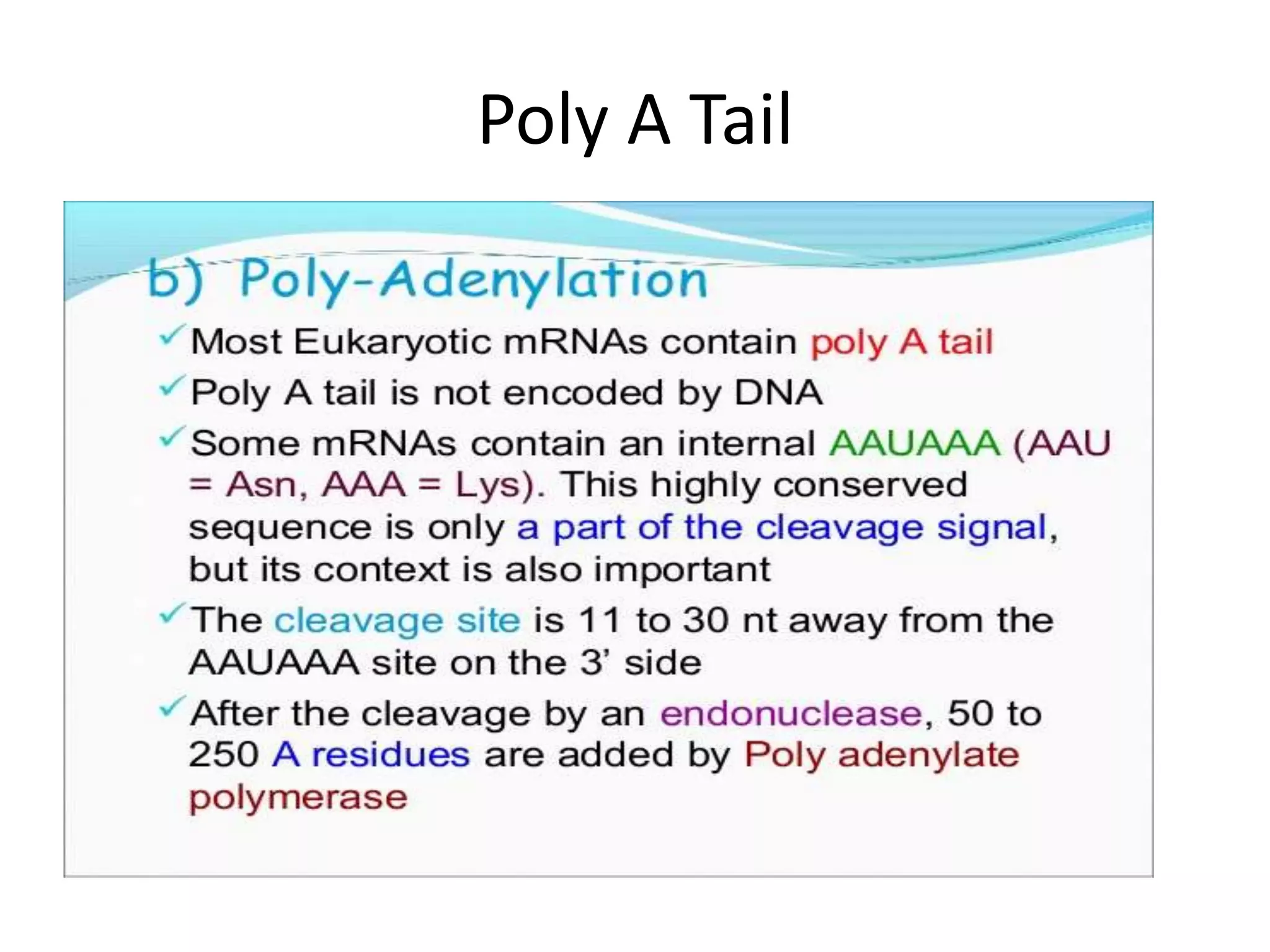 Poly A Tail

b) Poly-Adenylation

✓ Most Eukaryotic mRNAs contain poly A tail

✓ Poly A tail is not encoded by DNA

✓ Some mRNAs contain an internal AAUAAA (AAU = Asn, AAA = Lys). This highly conserved sequence is only a part of the cleavage signal, but its context is also important

✓ The cleavage site is 11 to 30 nt away from the AAUAAA site on the 3' side

✓ After the cleavage by an endonuclease, 50 to 250 A residues are added by Poly adenylate polymerase